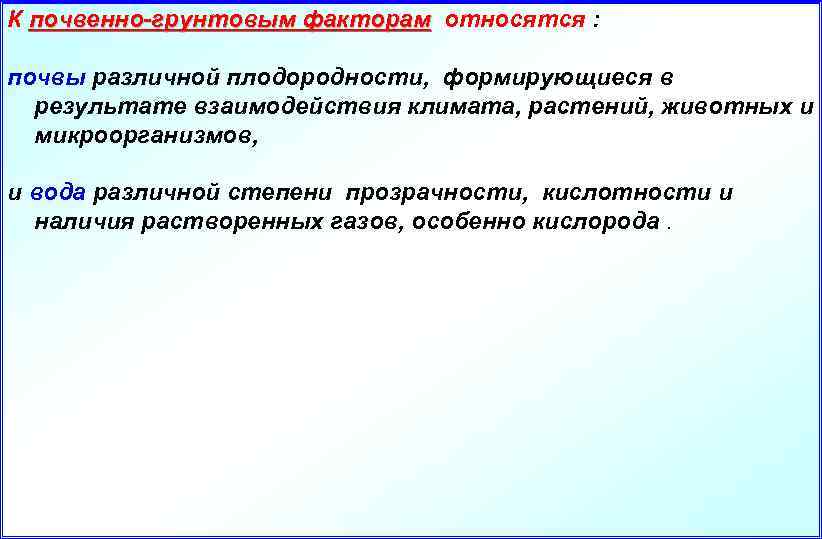 К почвенно-грунтовым факторам относятся :

почвы различной плодородности, формирующиеся в результате взаимодействия климата, растений, животных и микроорганизмов,

и вода различной степени прозрачности, кислотности и наличия растворенных газов, особенно кислорода .